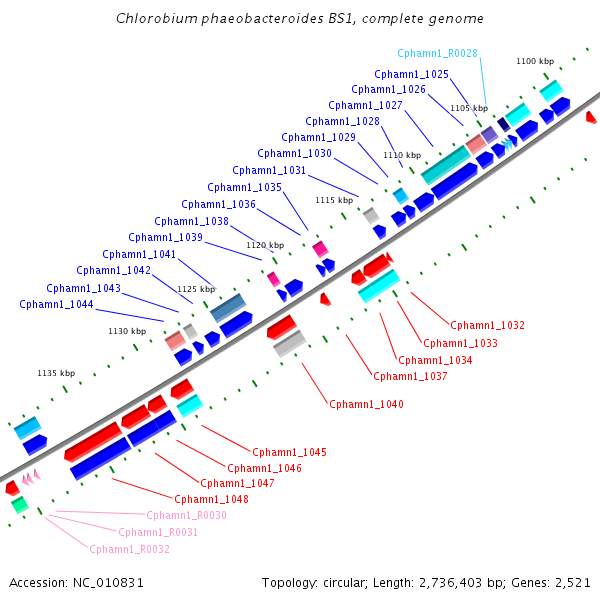 Chlorobium phaeobacteroides BS1, complete genome

Cphamn1_R0028
1100 kbp
Cphamn1_1025
Cphamn1_1026
Cphamn1_1027
1105 kbp
Cphamn1_1028
Cphamn1_1029
Cphamn1_1030
1110 kbp
Cphamn1_1031
Cphamn1_1035
1115 kbp
Cphamn1_1036
Cphamn1_1038
Cphamn1_1039
1120 kbp
Cphamn1_1041
Cphamn1_1042
Cphamn1_1043
1125 kbp
Cphamn1_1044
1130 kbp
1135 kbp

Cphamn1_1032
Cphamn1_1033
Cphamn1_1034
Cphamn1_1037
Cphamn1_1040
Cphamn1_1045
Cphamn1_1046
Cphamn1_1047
Cphamn1_1048
Cphamn1_R0030
Cphamn1_R0031
Cphamn1_R0032

Accession: NC_010831
Topology: circular; Length: 2,736,403 bp; Genes: 2,521